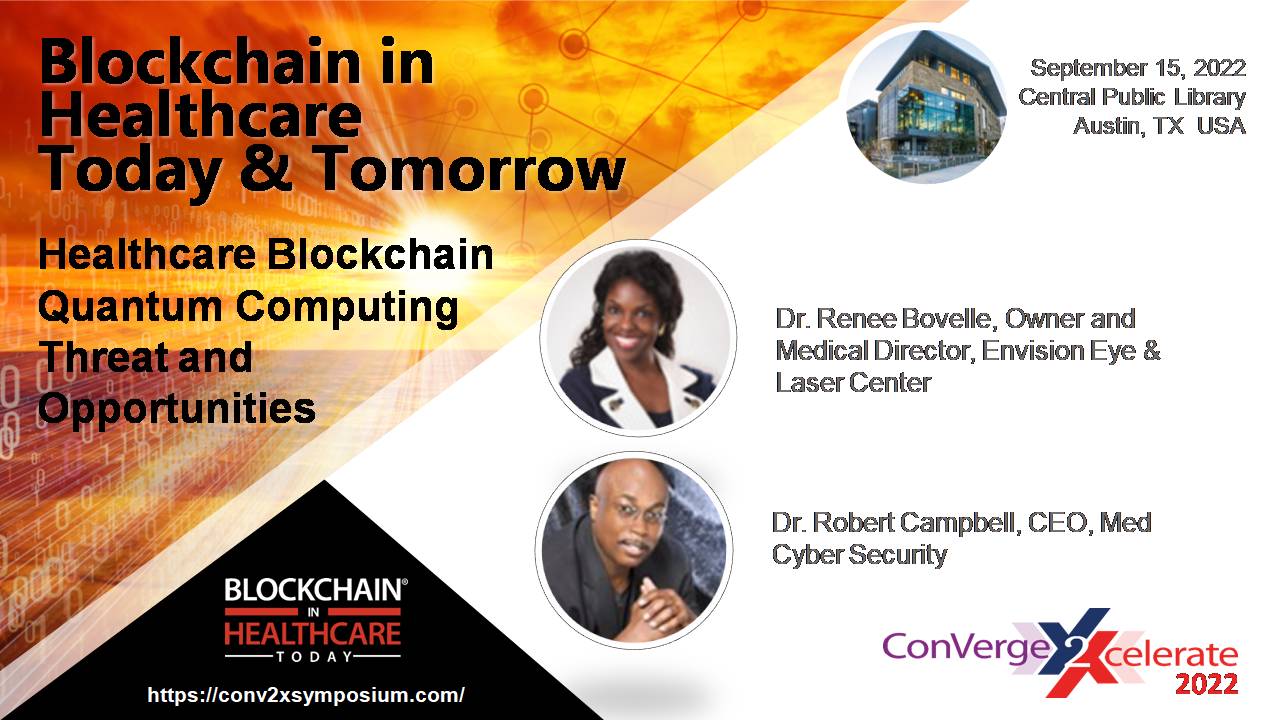 Blockchain in Healthcare Today & Tomorrow

Healthcare Blockchain Quantum Computing Threat and Opportunities

September 15, 2022
Central Public Library
Austin, TX USA

Dr. Renee Bovelle, Owner and Medical Director, Envision Eye & Laser Center

Dr. Robert Campbell, CEO, Med Cyber Security

BLOCKCHAIN® IN HEALTHCARE TODAY

https://conv2xsymposium.com/

ConVerge2Xcelerate 2022